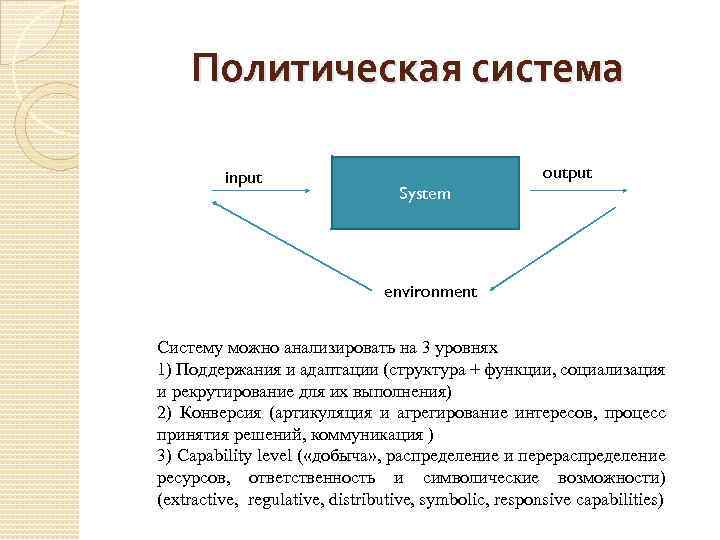 Политическая система

input

System

output

environment

Систему можно анализировать на 3 уровнях
1) Поддержания и адаптации (структура + функции, социализация и рекрутирование для их выполнения)
2) Конверсия (артикуляция и агрегирование интересов, процесс принятия решений, коммуникация )
3) Capability level («добыча», распределение и перераспределение ресурсов, ответственность и символические возможности) (extractive, regulative, distributive, symbolic, responsive capabilities)